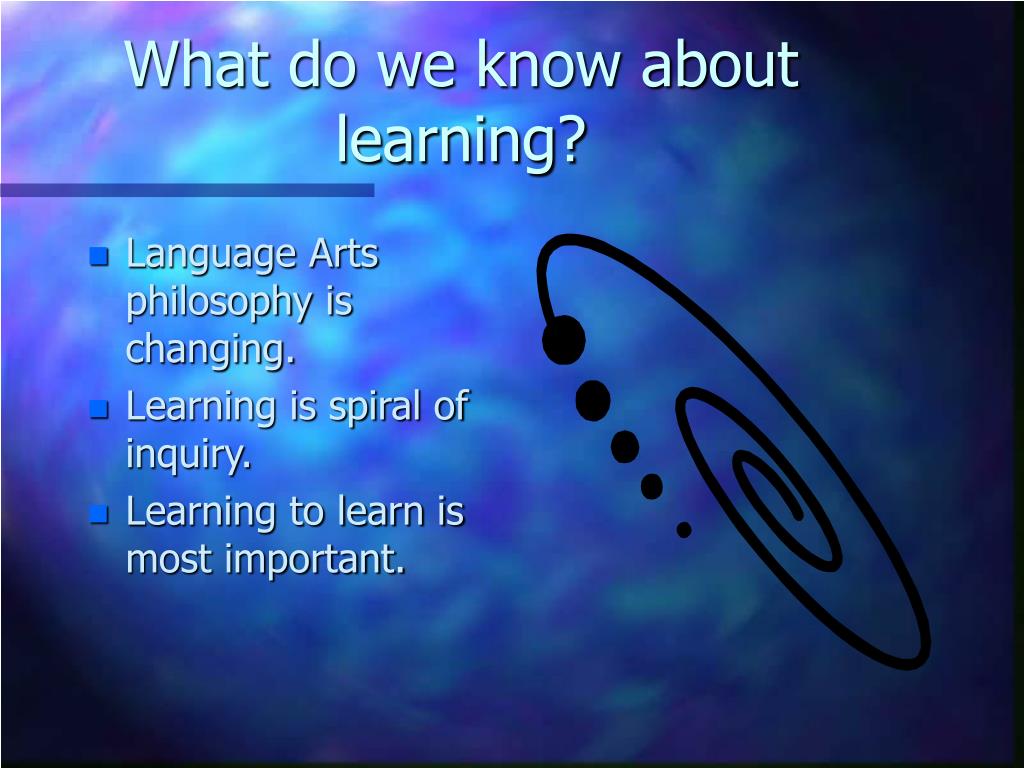 What do we know about learning?

- Language Arts philosophy is changing.
- Learning is spiral of inquiry.
- Learning to learn is most important.